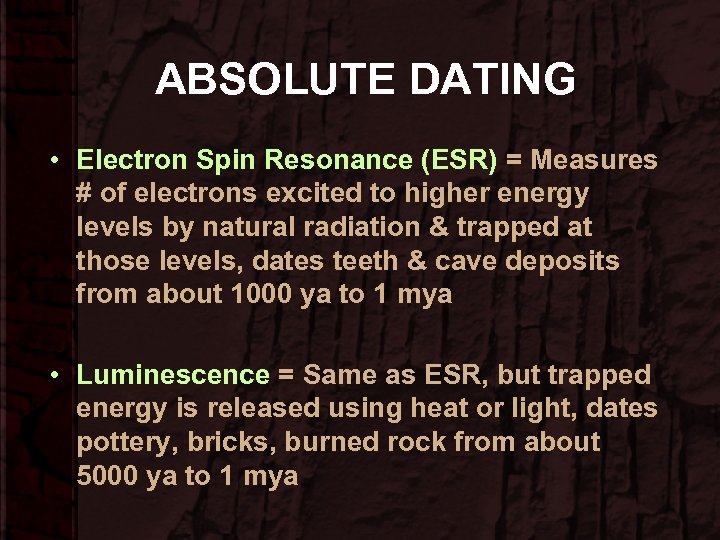 ABSOLUTE DATING

• Electron Spin Resonance (ESR) = Measures # of electrons excited to higher energy levels by natural radiation & trapped at those levels, dates teeth & cave deposits from about 1000 ya to 1 mya

• Luminescence = Same as ESR, but trapped energy is released using heat or light, dates pottery, bricks, burned rock from about 5000 ya to 1 mya